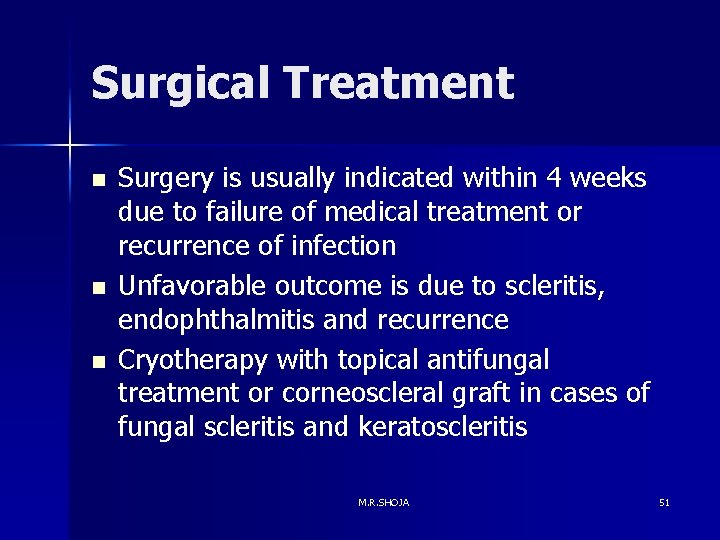 Surgical Treatment

- Surgery is usually indicated within 4 weeks due to failure of medical treatment or recurrence of infection
- Unfavorable outcome is due to scleritis, endophthalmitis and recurrence
- Cryotherapy with topical antifungal treatment or corneoscleral graft in cases of fungal scleritis and keratoscleritis

M.R.SHOJA

51